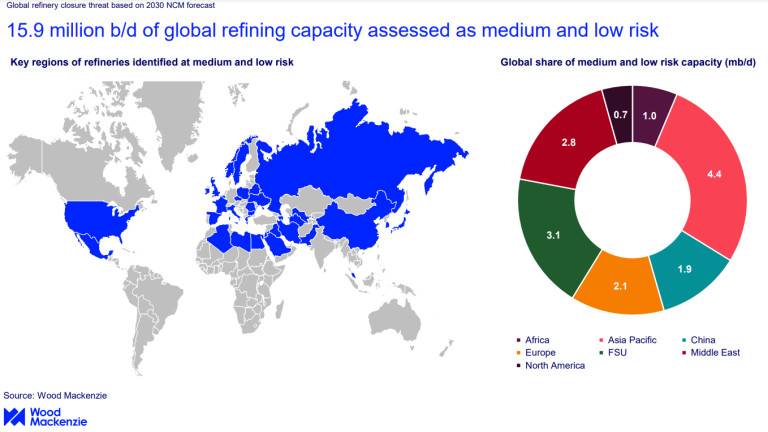 Global refinery closure threat based on 2030 NCM forecast

15.9 million b/d of global refining capacity assessed as medium and low risk

Key regions of refineries identified at medium and low risk

Global share of medium and low risk capacity (mb/d)

1.0
4.4
1.9
2.1
3.1
2.8
0.7

Africa
Asia Pacific
China
Europe
FSU
Middle East
North America

Source: Wood Mackenzie

Wood Mackenzie